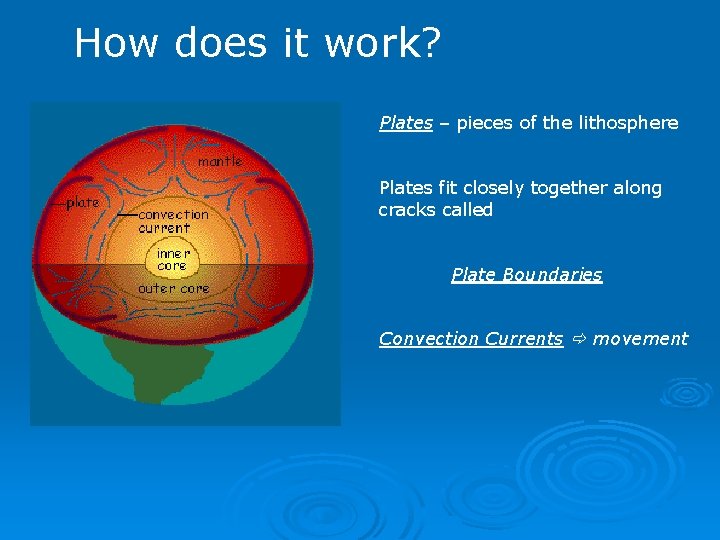 How does it work?

mantle
plate
convection current
inner core
outer core

Plates – pieces of the lithosphere

Plates fit closely together along cracks called

Plate Boundaries

Convection Currents ⇨ movement